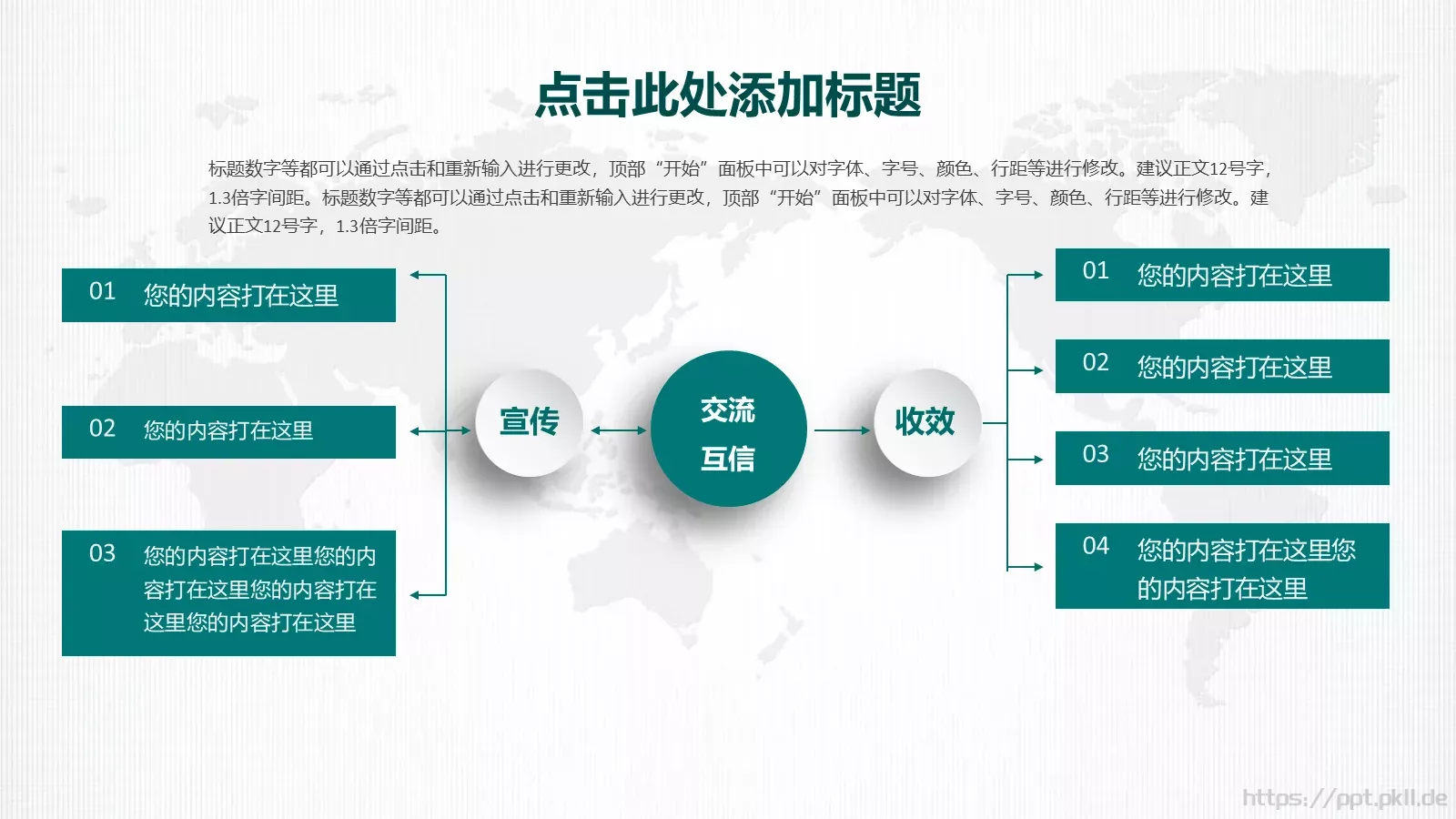 点击此处添加标题

标题数字等都可以通过点击和重新输入进行更改，顶部“开始”面板中可以对字体、字号、颜色、行距等进行修改。建议正文12号字，1.3倍字间距。标题数字等都可以通过点击和重新输入进行更改，顶部“开始”面板中可以对字体、字号、颜色、行距等进行修改。建议正文12号字，1.3倍字间距。

01 您的内容打在这里

02 您的内容打在这里

03 您的内容打在这里您的内容打在这里您的内容打在这里您的内容打在这里

宣传

交流 互信

收效

01 您的内容打在这里

02 您的内容打在这里

03 您的内容打在这里

04 您的内容打在这里您的内容打在这里

https://ppt.pkll.de